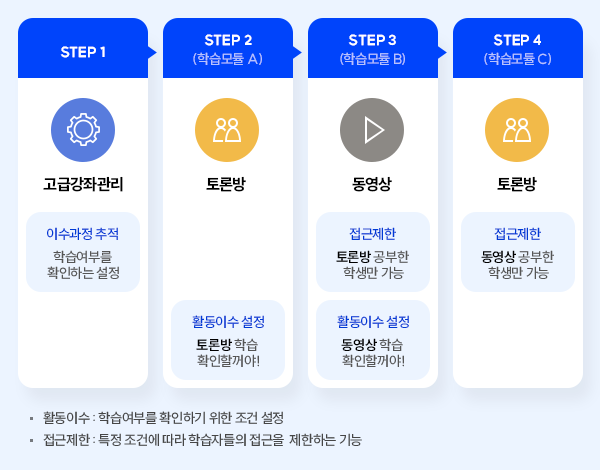 STEP 1

고급강좌관리

이수과정 추적

학습여부를 확인하는 설정

STEP 2
(학습모듈 A)

토론방

활동이수 설정

토론방 학습 확인할꺼야!

STEP 3
(학습모듈 B)

동영상

접근제한

토론방 공부한 학생만 가능

활동이수 설정

동영상 학습 확인할꺼야!

STEP 4
(학습모듈 C)

토론방

접근제한

동영상 공부한 학생만 가능

▪ 활동이수 : 학습여부를 확인하기 위한 조건 설정
▪ 접근제한 : 특정 조건에 따라 학습자들의 접근을 제한하는 기능